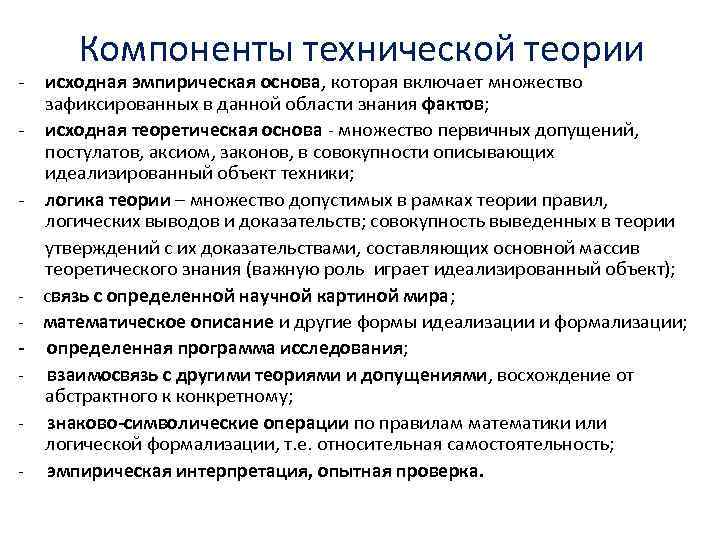 Компоненты технической теории

- исходная эмпирическая основа, которая включает множество зафиксированных в данной области знания фактов;
- исходная теоретическая основа - множество первичных допущений, постулатов, аксиом, законов, в совокупности описывающих идеализированный объект техники;
- логика теории – множество допустимых в рамках теории правил, логических выводов и доказательств; совокупность выведенных в теории утверждений с их доказательствами, составляющих основной массив теоретического знания (важную роль играет идеализированный объект);
- связь с определенной научной картиной мира;
- математическое описание и другие формы идеализации и формализации;
- определенная программа исследования;
- взаимосвязь с другими теориями и допущениями, восхождение от абстрактного к конкретному;
- знаково-символические операции по правилам математики или логической формализации, т.е. относительная самостоятельность;
- эмпирическая интерпретация, опытная проверка.